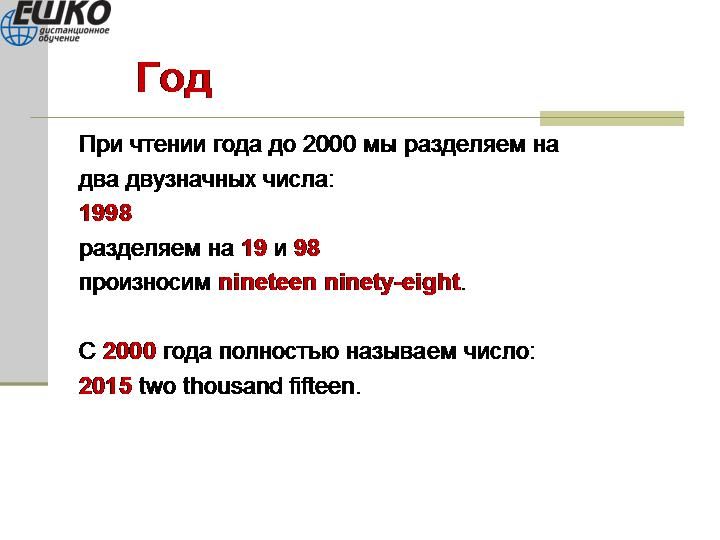 ЕШКО
дистанционное обучение

Год

При чтении года до 2000 мы разделяем на два двузначных числа:
1998
разделяем на 19 и 98
произносим nineteen ninety-eight.

С 2000 года полностью называем число:
2015 two thousand fifteen.